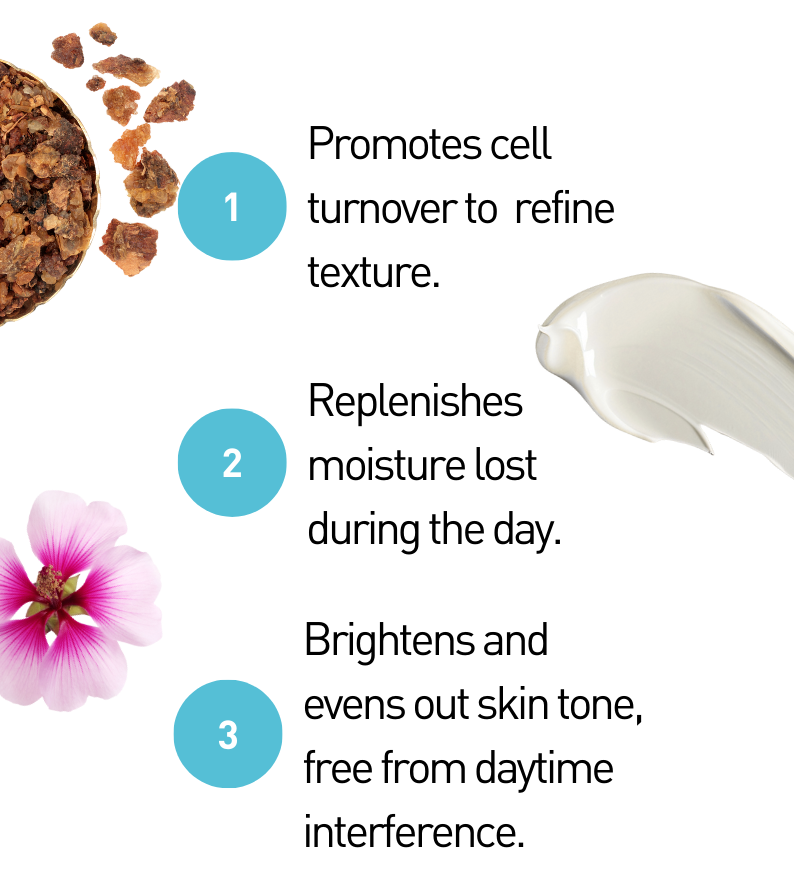 1

Promotes cell turnover to refine texture.

2

Replenishes moisture lost during the day.

3

Brightens and evens out skin tone, free from daytime interference.